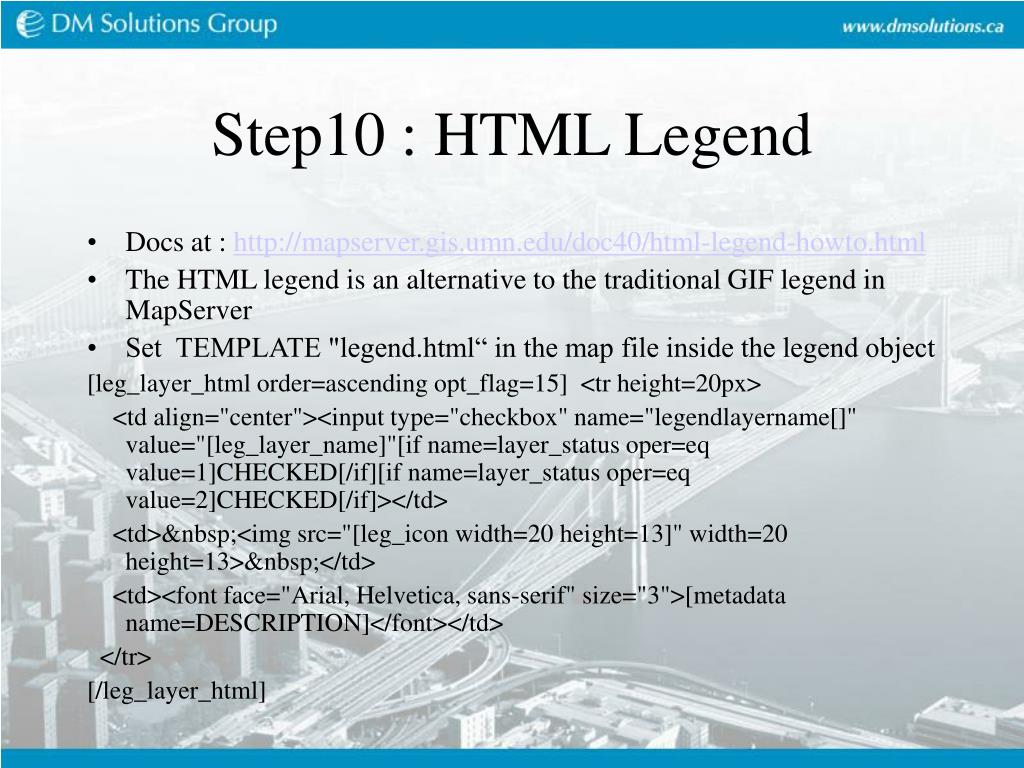 DM Solutions Group

www.dmsolutions.ca

Step10 : HTML Legend

• Docs at : http://mapserver.gis.umn.edu/doc40/html-legend-howto.html
• The HTML legend is an alternative to the traditional GIF legend in MapServer
• Set TEMPLATE "legend.html“ in the map file inside the legend object

[leg_layer_html order=ascending opt_flag=15] <tr height=20px>

<td align="center"><input type="checkbox" name="legendlayername[]" value="[leg_layer_name]"[if name=layer_status oper=eq value=1]CHECKED[/if][if name=layer_status oper=eq value=2]CHECKED[/if]></td>

<td>&nbsp;<img src="[leg_icon width=20 height=13]" width=20 height=13>&nbsp;</td>

<td><font face="Arial, Helvetica, sans-serif" size="3">[metadata name=DESCRIPTION]</font></td>

</tr>

[/leg_layer_html]